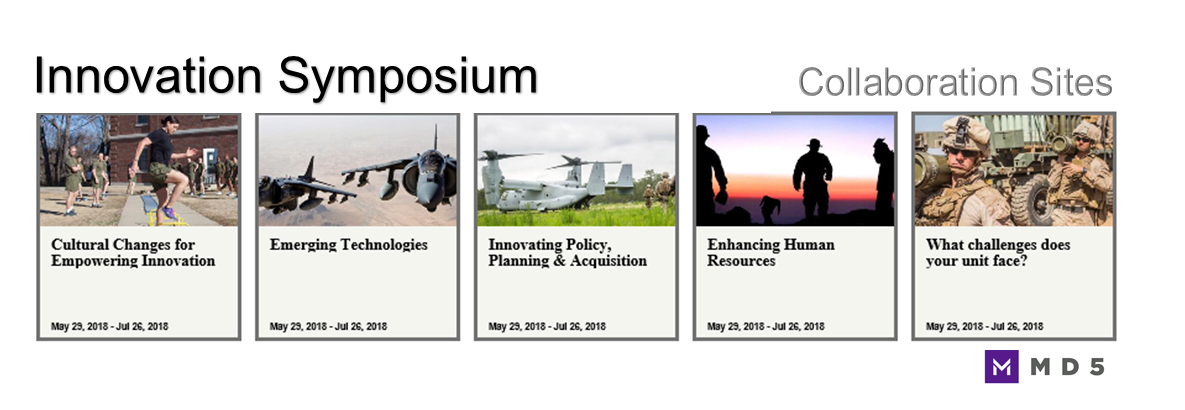 Innovation Symposium

Collaboration Sites

Cultural Changes for Empowering Innovation

May 29, 2018 - Jul 26, 2018

Emerging Technologies

May 29, 2018 - Jul 26, 2018

Innovating Policy, Planning & Acquisition

May 29, 2018 - Jul 26, 2018

Enhancing Human Resources

May 29, 2018 - Jul 26, 2018

What challenges does your unit face?

May 29, 2018 - Jul 26, 2018

M MD5